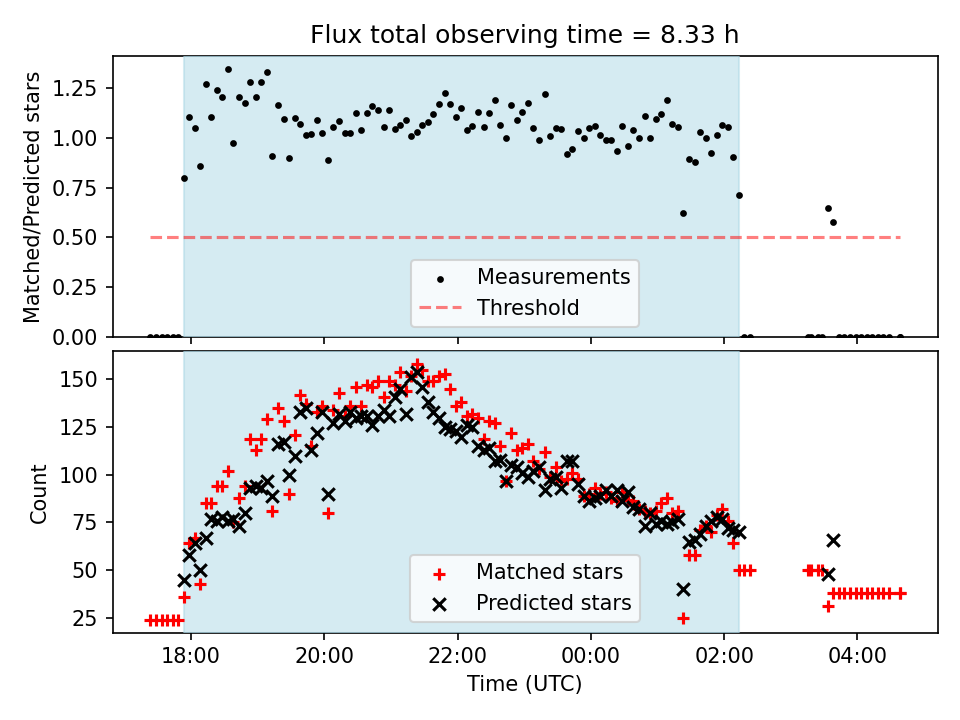 Flux total observing time = 8.33 h

Matched/Predicted stars

1.25
1.00
0.75
0.50
0.25
0.00

Measurements
Threshold

Count

150
125
100
75
50
25

Matched stars
Predicted stars

18:00
20:00
22:00
00:00
02:00
04:00

Time (UTC)